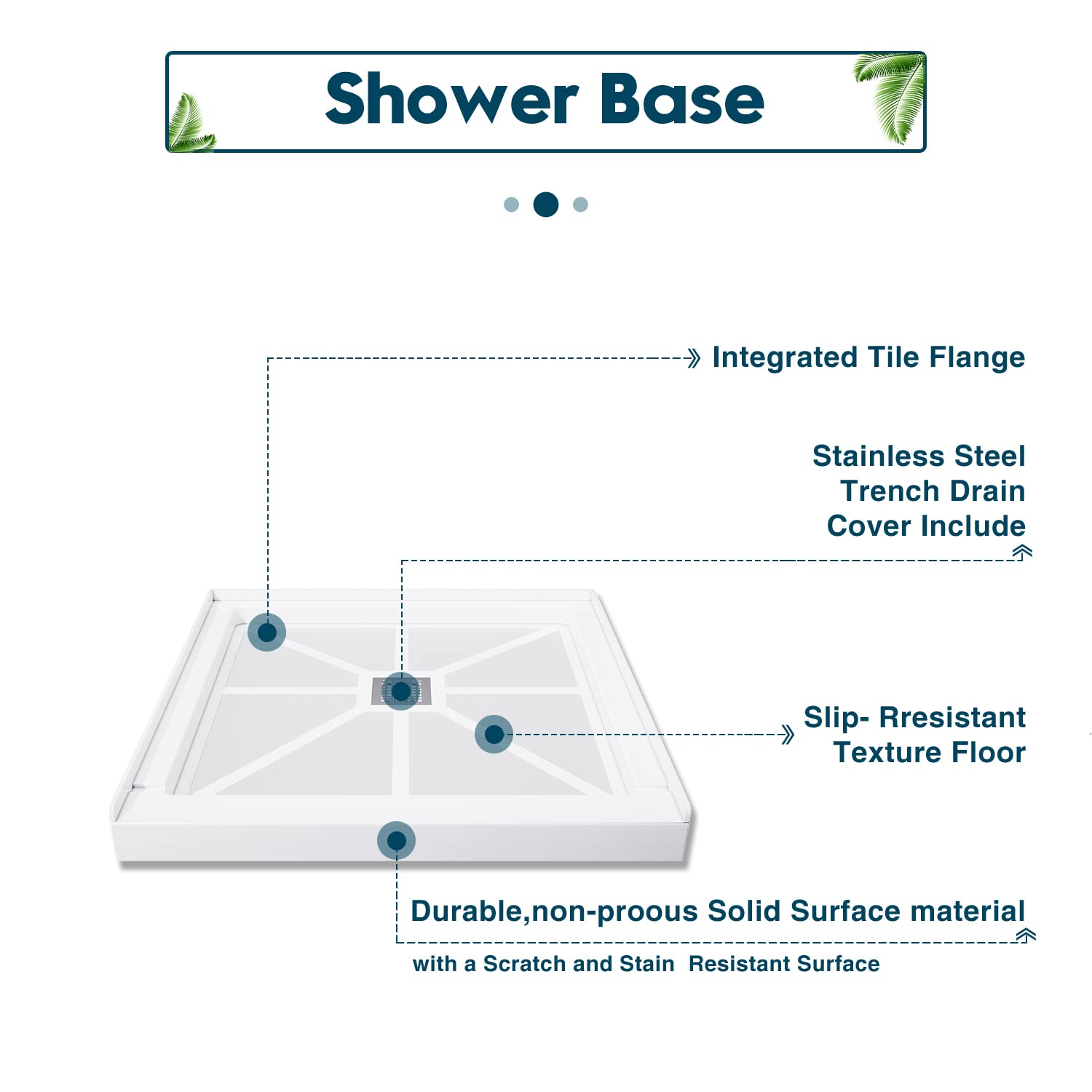 Shower Base

Integrated Tile Flange

Stainless Steel
Trench Drain
Cover Include

Slip- Rresistant
Texture Floor

Durable,non-proous Solid Surface material

with a Scratch and Stain Resistant Surface